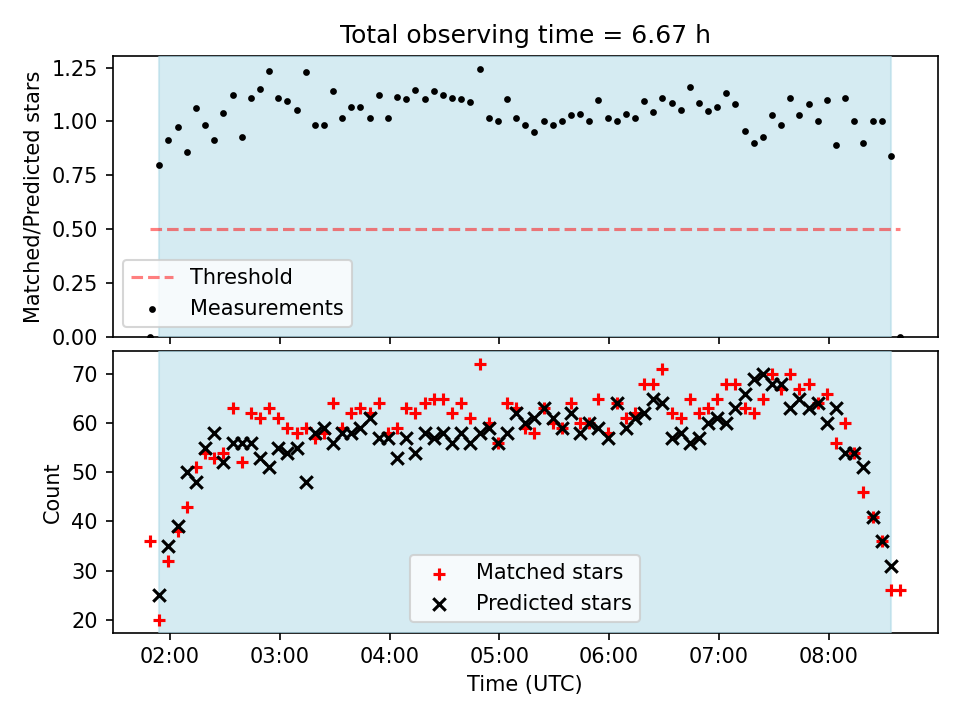 Total observing time = 6.67 h

Matched/Predicted stars

1.25
1.00
0.75
0.50
0.25
0.00

Threshold
Measurements

Count

70
60
50
40
30
20

Matched stars
Predicted stars

02:00 03:00 04:00 05:00 06:00 07:00 08:00

Time (UTC)